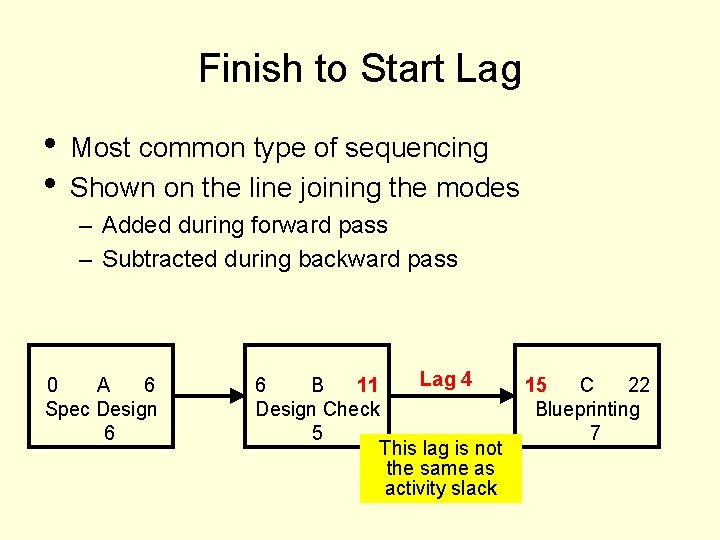 Finish to Start Lag

• Most common type of sequencing
• Shown on the line joining the modes
  – Added during forward pass
  – Subtracted during backward pass

0 A 6
Spec Design
6

6 B 11
Design Check
5

Lag 4

15 C 22
Blueprinting
7

This lag is not the same as activity slack